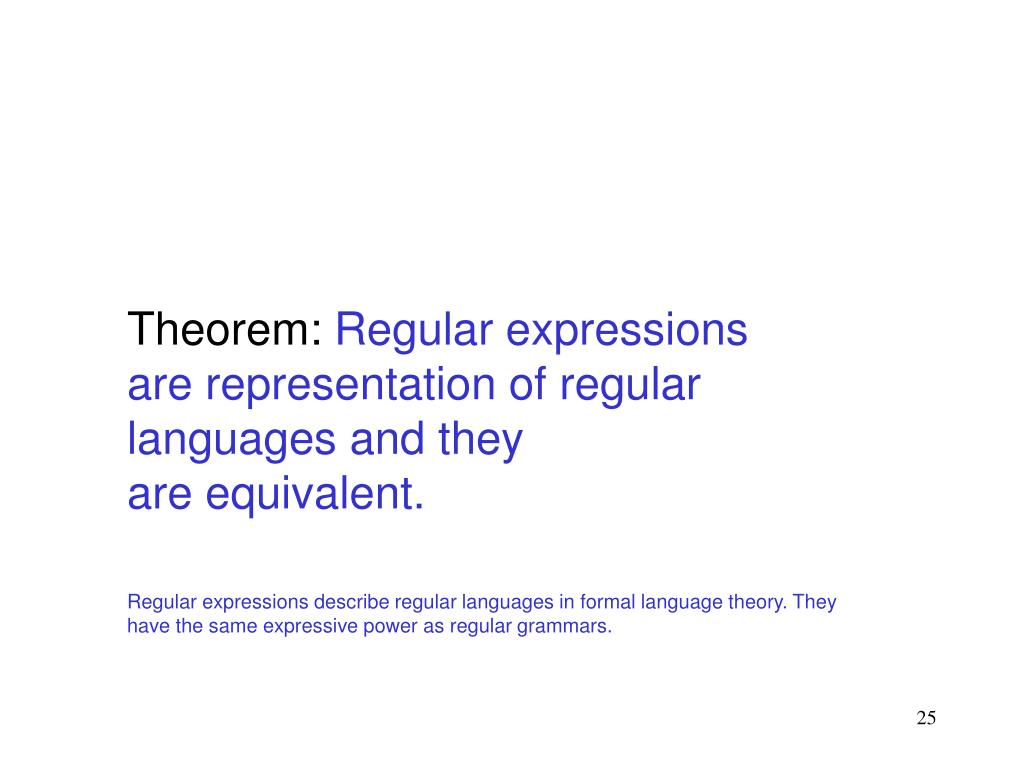 Theorem: Regular expressions are representation of regular languages and they are equivalent.

Regular expressions describe regular languages in formal language theory. They have the same expressive power as regular grammars.

25